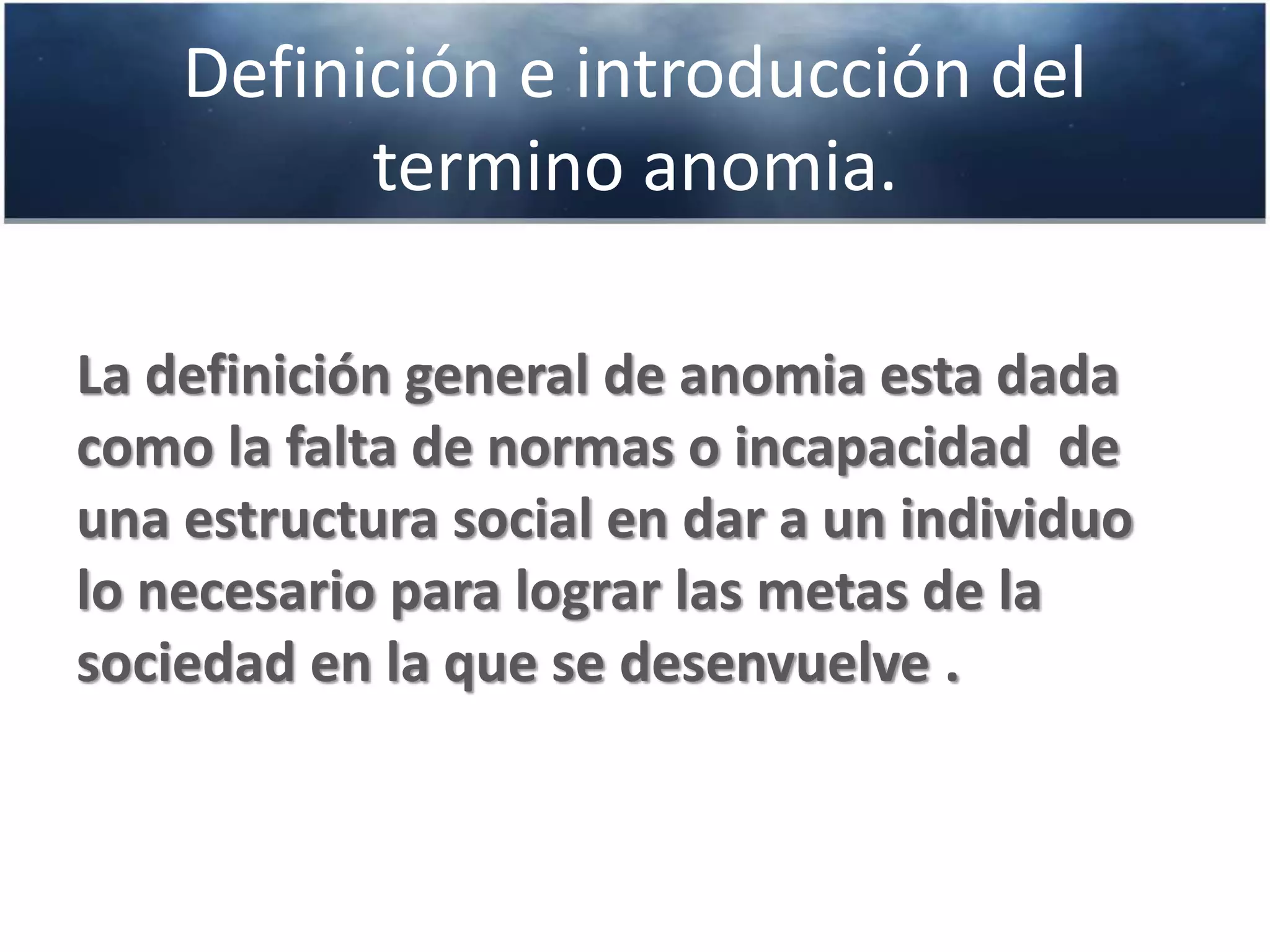 Definición e introducción del termino anomia.

La definición general de anomia esta dada como la falta de normas o incapacidad  de una estructura social en dar a un individuo lo necesario para lograr las metas de la sociedad en la que se desenvuelve .